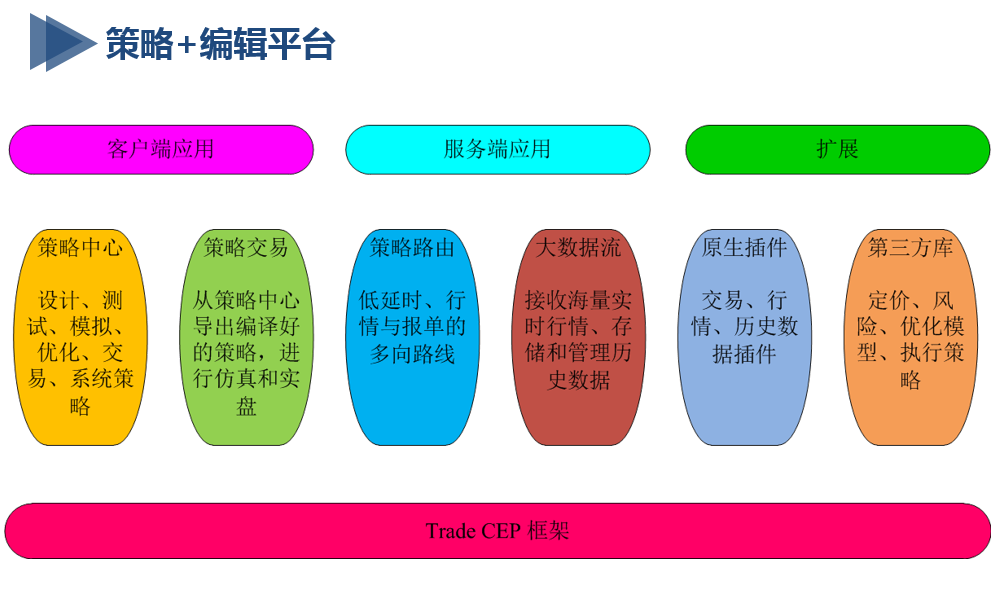 策略+编辑平台

客户端应用

服务端应用

扩展

策略中心

设计、测试、模拟、优化、交易、系统策略

策略交易

从策略中心导出编译好的策略，进行仿真和实盘

策略路由

低延时、行情与报单的多向路线

大数据流

接收海量实时行情、存储和管理历史数据

原生插件

交易、行情、历史数据插件

第三方库

定价、风险、优化模型、执行策略

Trade CEP 框架